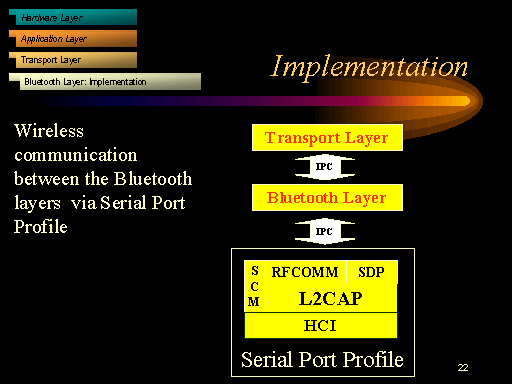 Hardware Layer

Application Layer

Transport Layer

Bluetooth Layer: Implementation

Implementation

Wireless communication between the Bluetooth layers via Serial Port Profile

Transport Layer

IPC

Bluetooth Layer

IPC

S
C
M

RFCOMM

SDP

L2CAP

HCI

Serial Port Profile

22